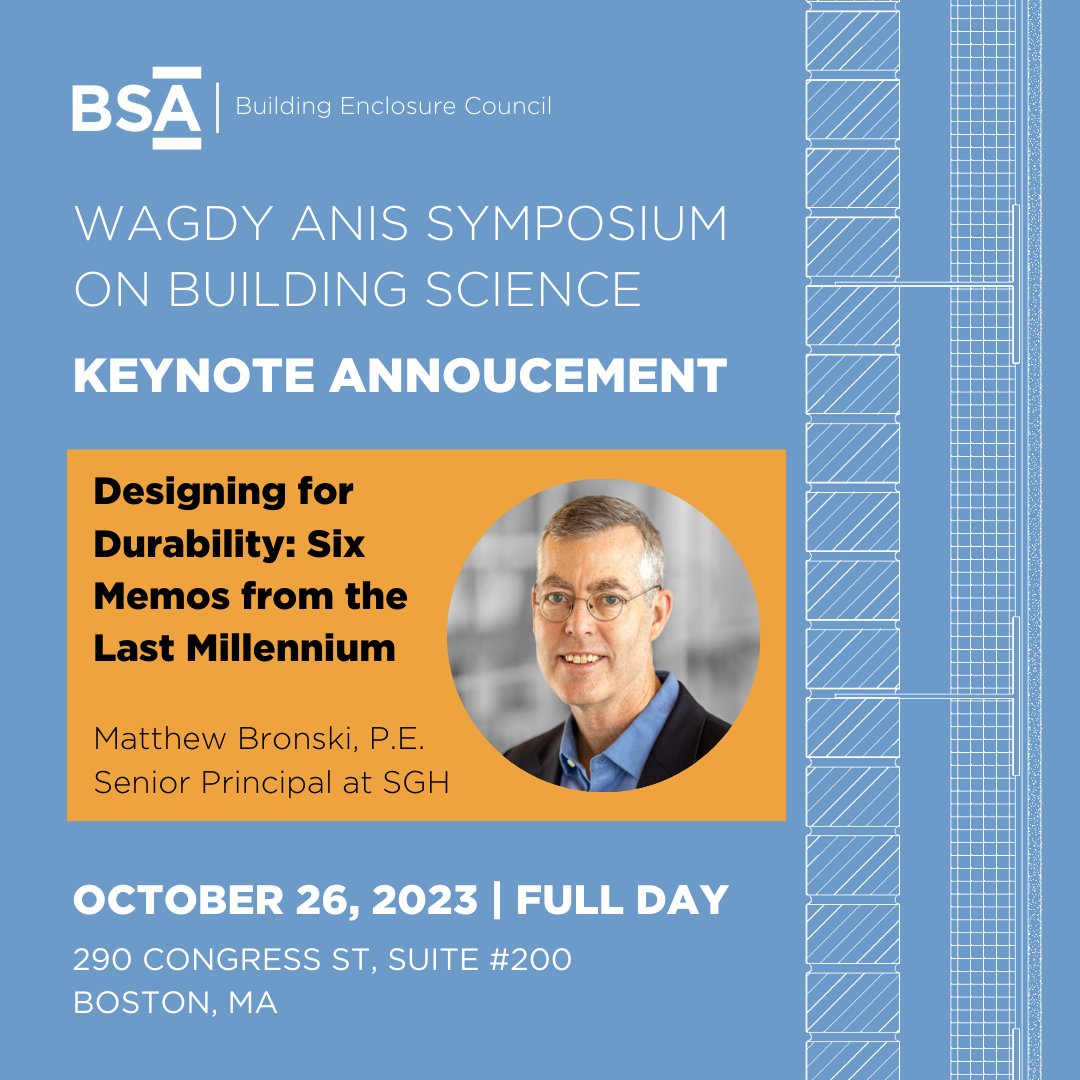 BSA | Building Enclosure Council

WAGDY ANIS SYMPOSIUM ON BUILDING SCIENCE

KEYNOTE ANNOUCEMENT

Designing for Durability: Six Memos from the Last Millennium

Matthew Bronski, P.E.
Senior Principal at SGH

OCTOBER 26, 2023 | FULL DAY

290 CONGRESS ST, SUITE #200
BOSTON, MA